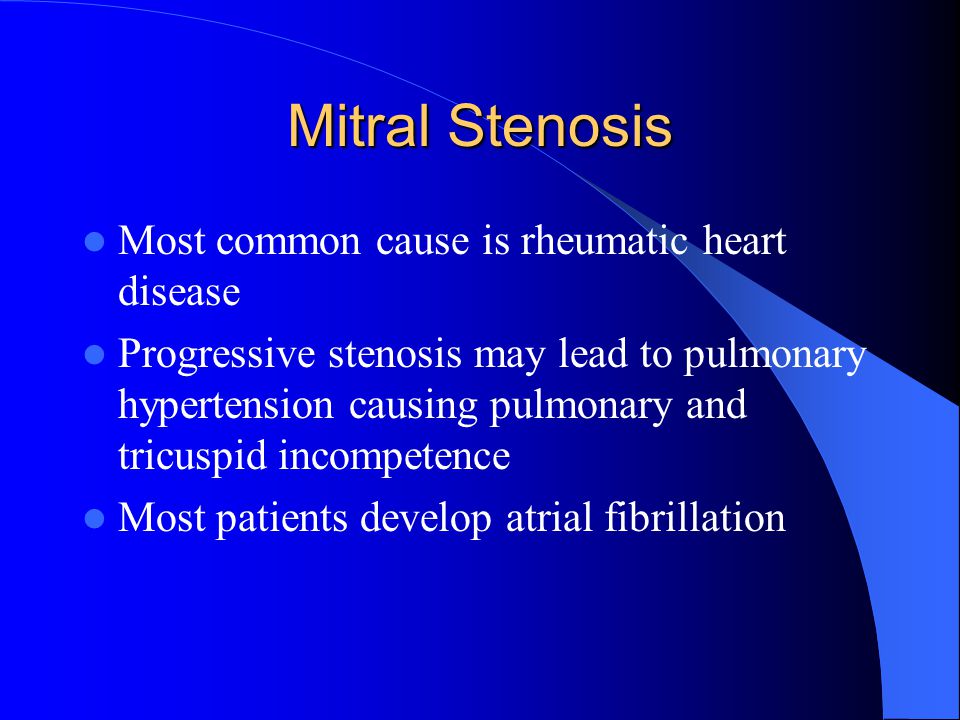 Mitral Stenosis

- Most common cause is rheumatic heart disease
- Progressive stenosis may lead to pulmonary hypertension causing pulmonary and tricuspid incompetence
- Most patients develop atrial fibrillation